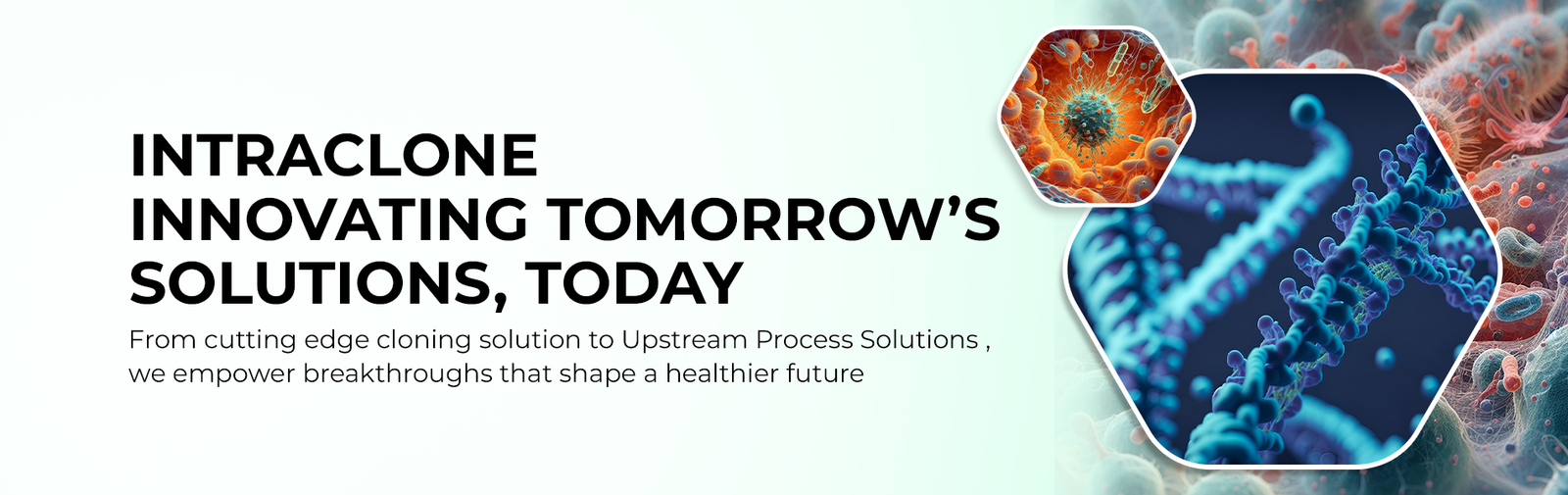 INTRACLONE
INNOVATING TOMORROW'S SOLUTIONS, TODAY

From cutting edge cloning solution to Upstream Process Solutions , we empower breakthroughs that shape a healthier future